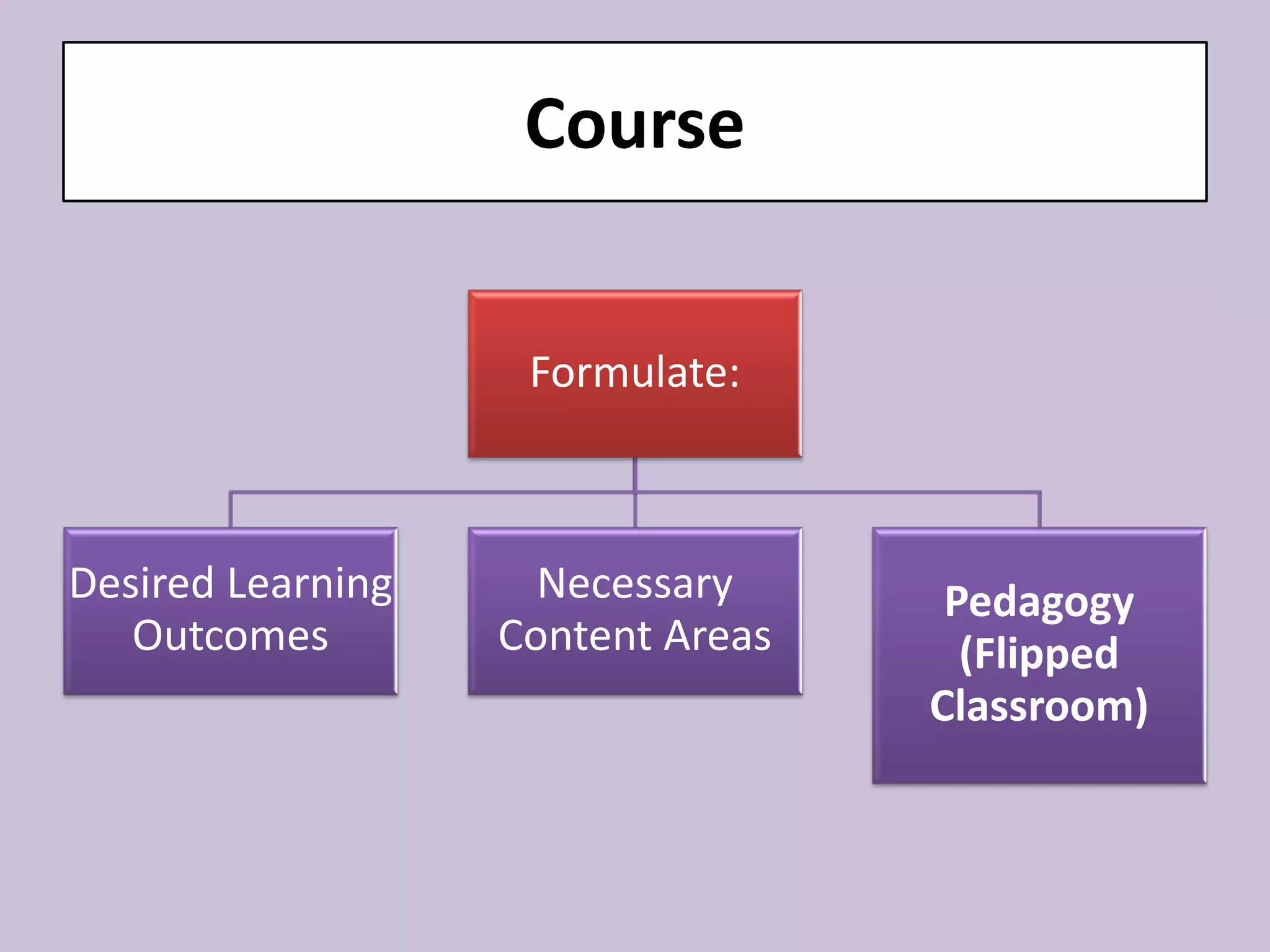 Course

Formulate:

Desired Learning Outcomes

Necessary Content Areas

Pedagogy (Flipped Classroom)